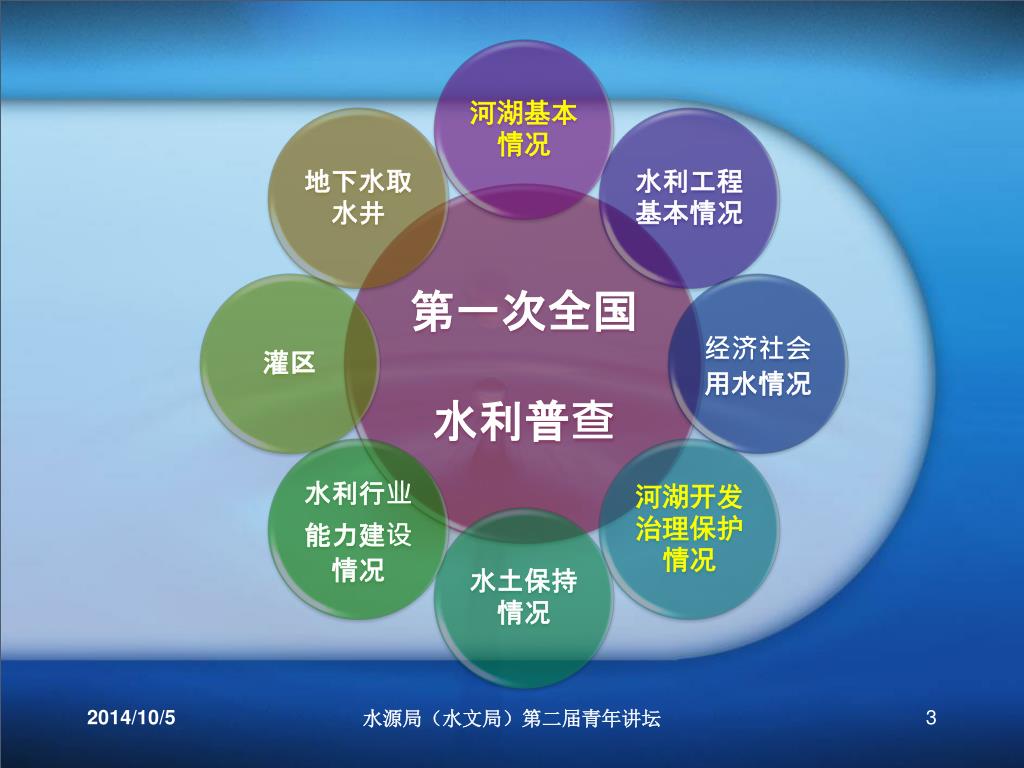 第一次全国
水利普查

河湖基本情况

水利工程基本情况

经济社会用水情况

河湖开发治理保护情况

水土保持情况

水利行业能力建设情况

灌区

地下水取水井

2014/10/5

水源局（水文局）第二届青年讲坛

3